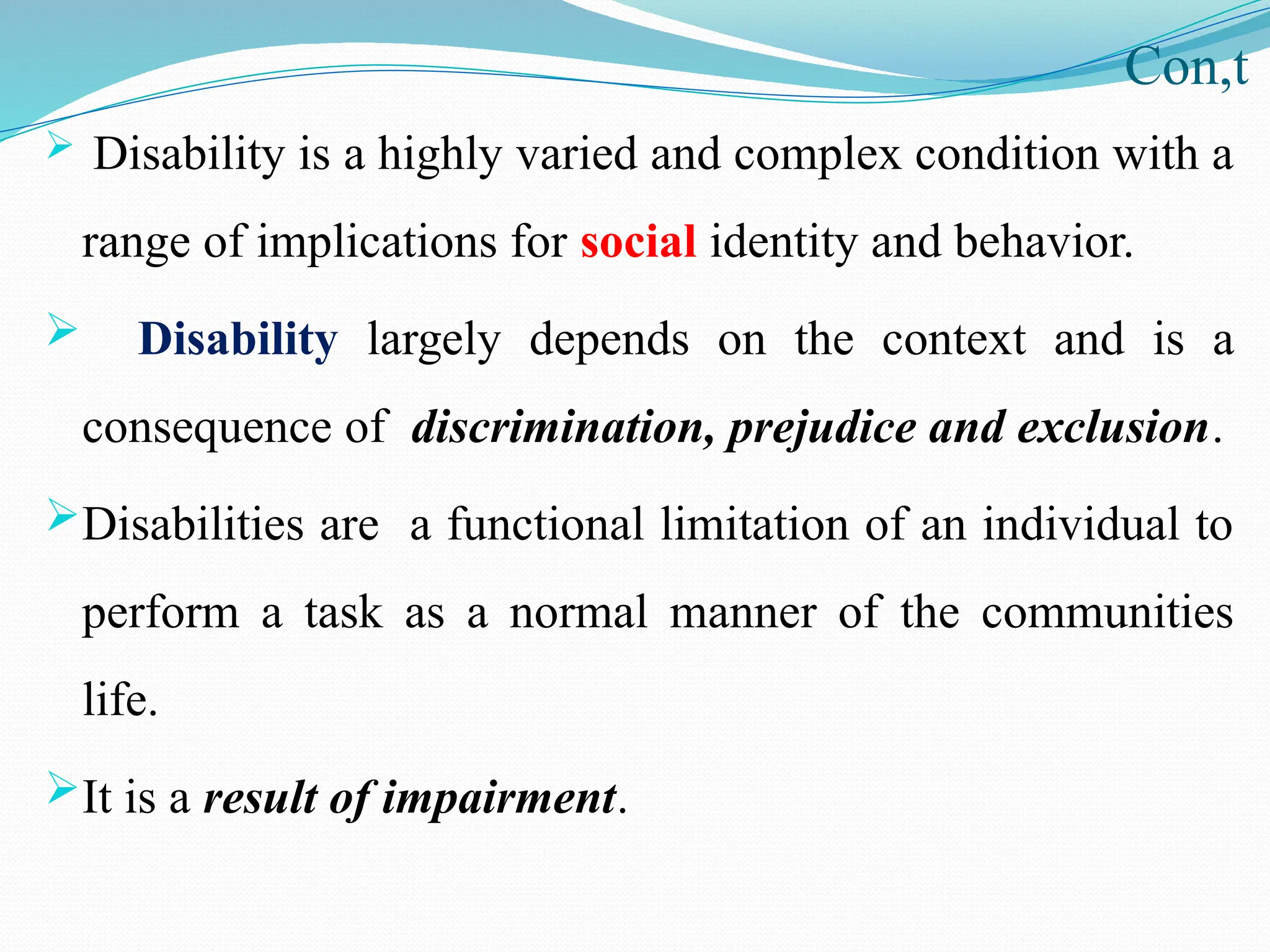 Con,t

➢ Disability is a highly varied and complex condition with a range of implications for social identity and behavior.

➢ Disability largely depends on the context and is a consequence of discrimination, prejudice and exclusion.

➢ Disabilities are a functional limitation of an individual to perform a task as a normal manner of the communities life.

➢ It is a result of impairment.